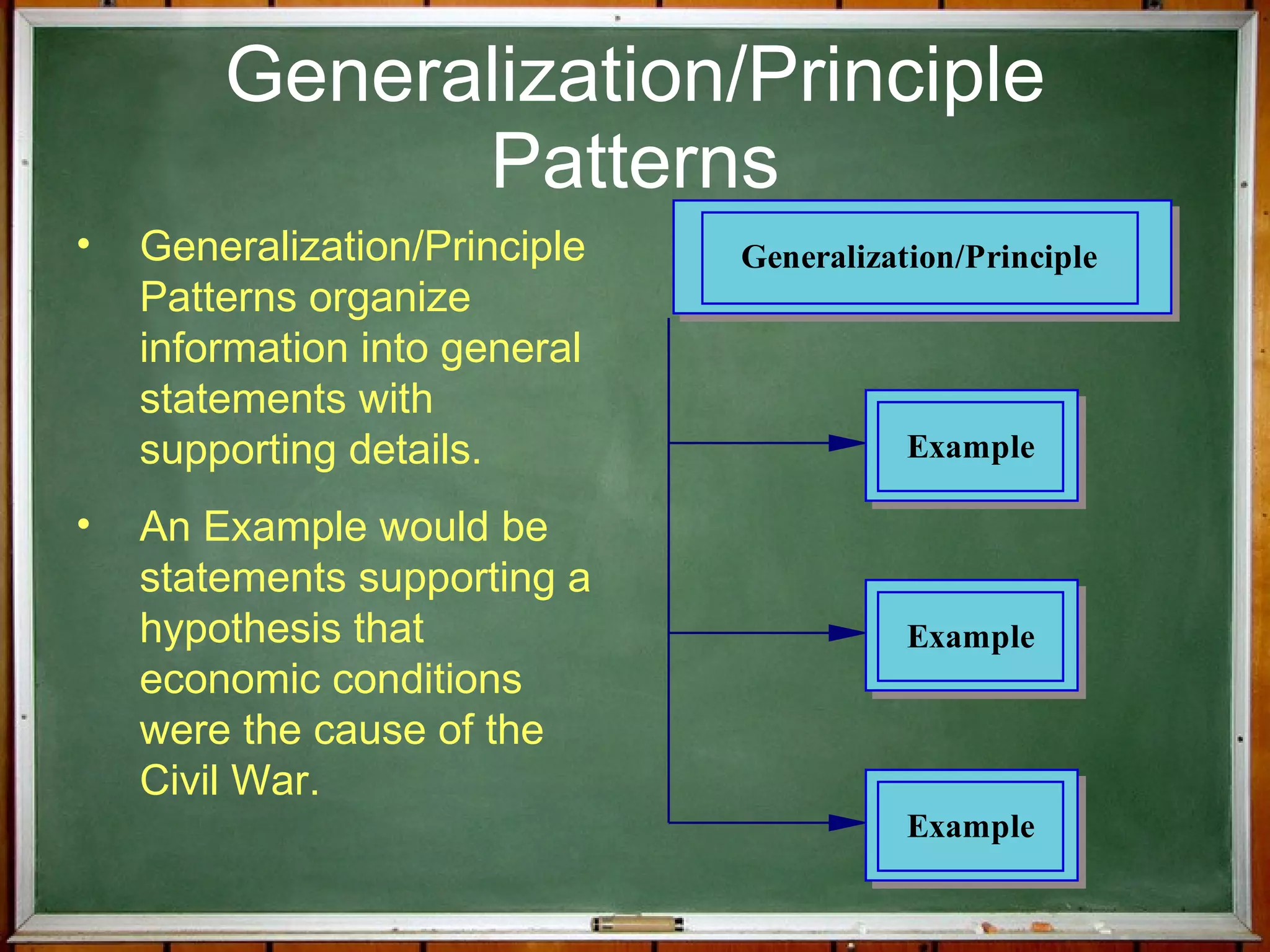 Generalization/Principle Patterns

• Generalization/Principle Patterns organize information into general statements with supporting details.

• An Example would be statements supporting a hypothesis that economic conditions were the cause of the Civil War.

Generalization/Principle

Example

Example

Example